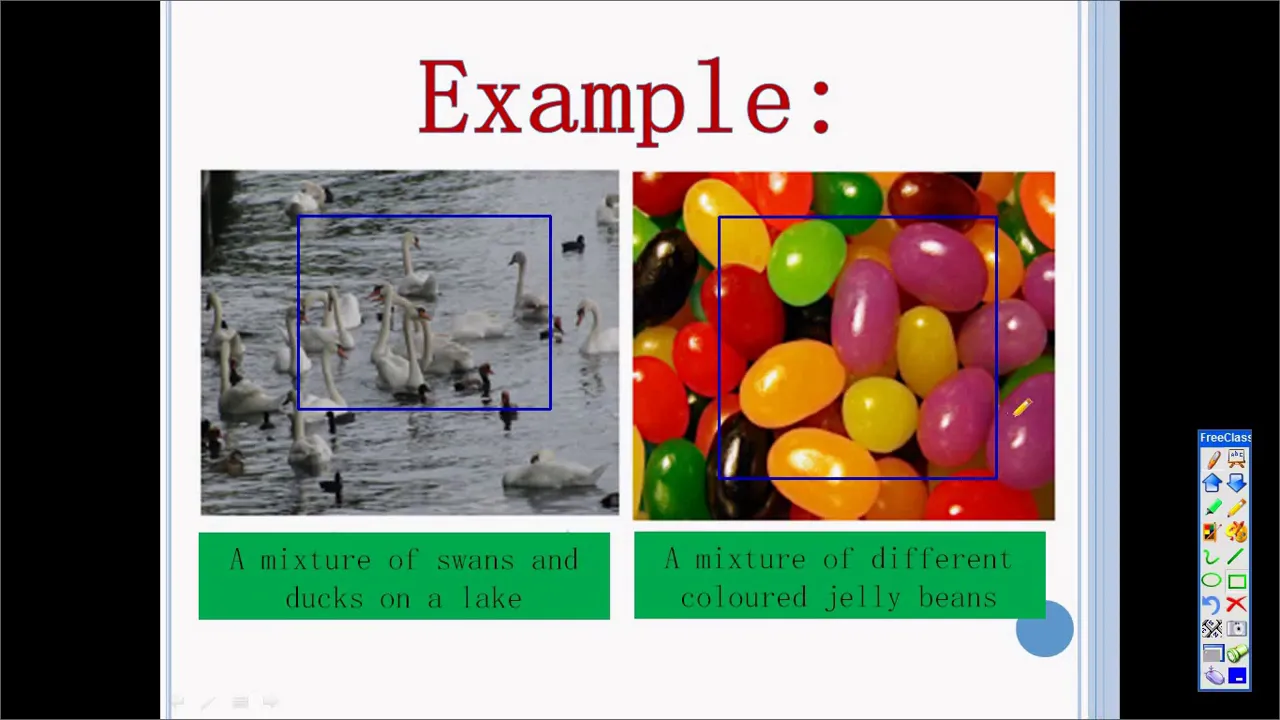 Example:

A mixture of swans and ducks on a lake

A mixture of different coloured jelly beans

FreeClass